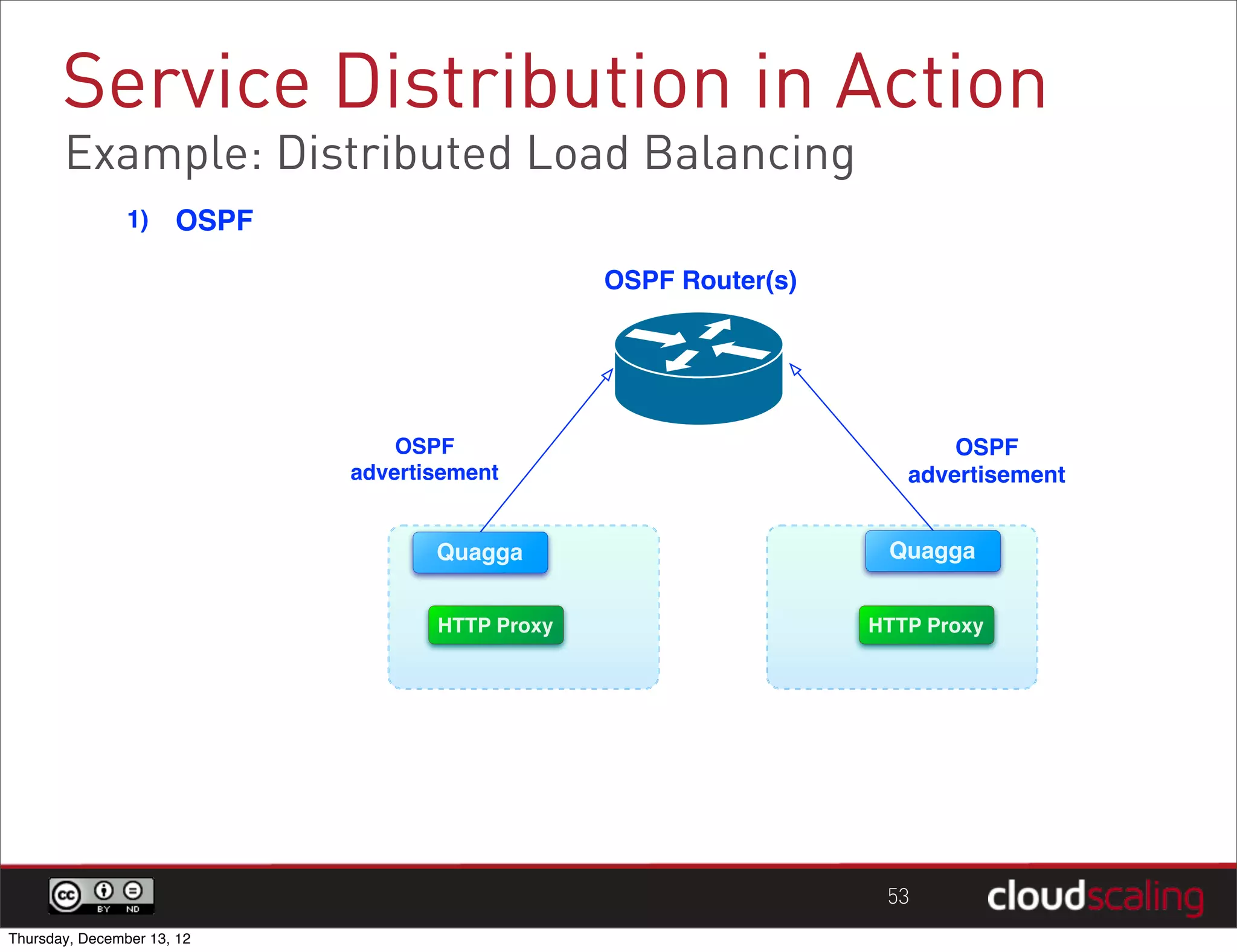 Service Distribution in Action
Example: Distributed Load Balancing

1) OSPF

OSPF Router(s)

OSPF advertisement

OSPF advertisement

Quagga

HTTP Proxy

Quagga

HTTP Proxy

cc BY ND

53

cloudscaling

Thursday, December 13, 12